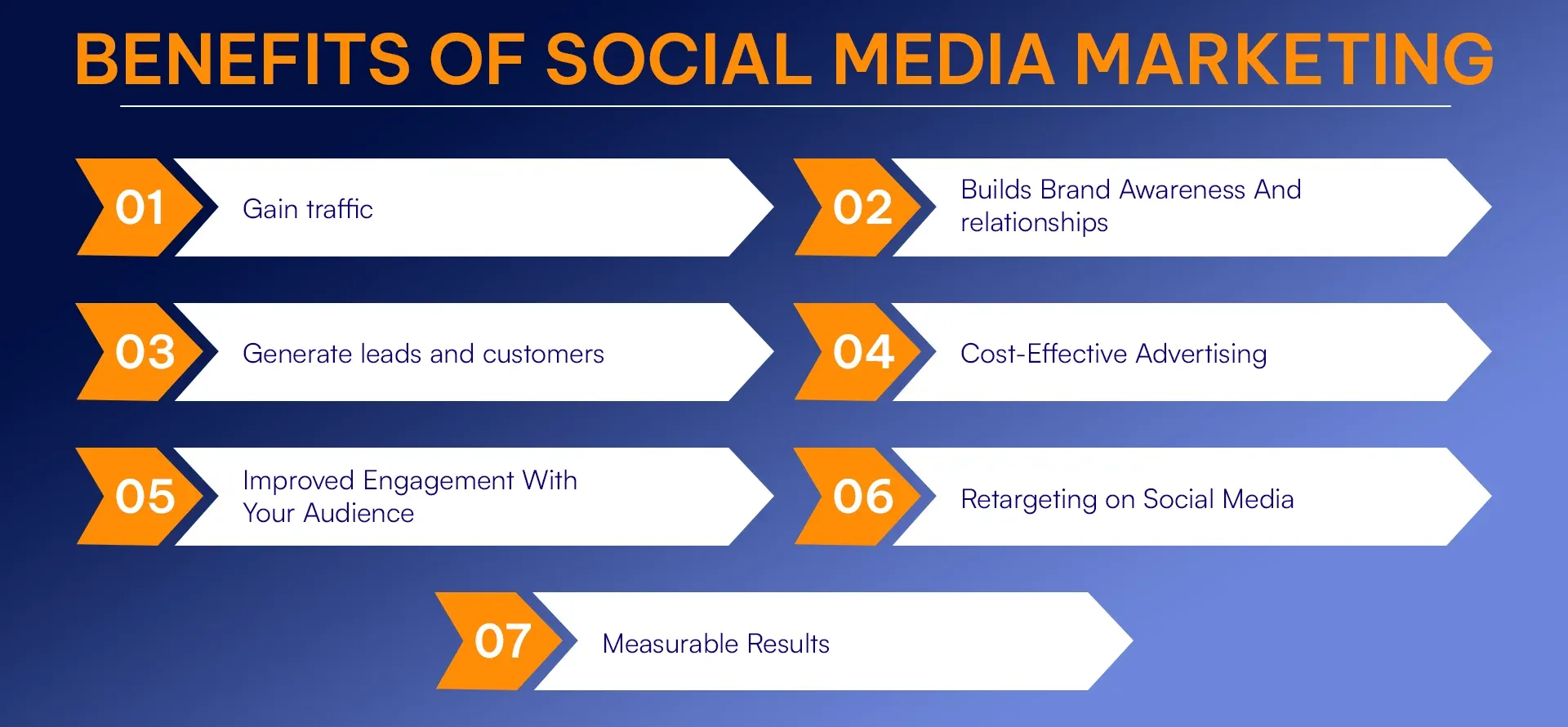 BENEFITS OF SOCIAL MEDIA MARKETING

01 Gain traffic

02 Builds Brand Awareness And relationships

03 Generate leads and customers

04 Cost-Effective Advertising

05 Improved Engagement With Your Audience

06 Retargeting on Social Media

07 Measurable Results